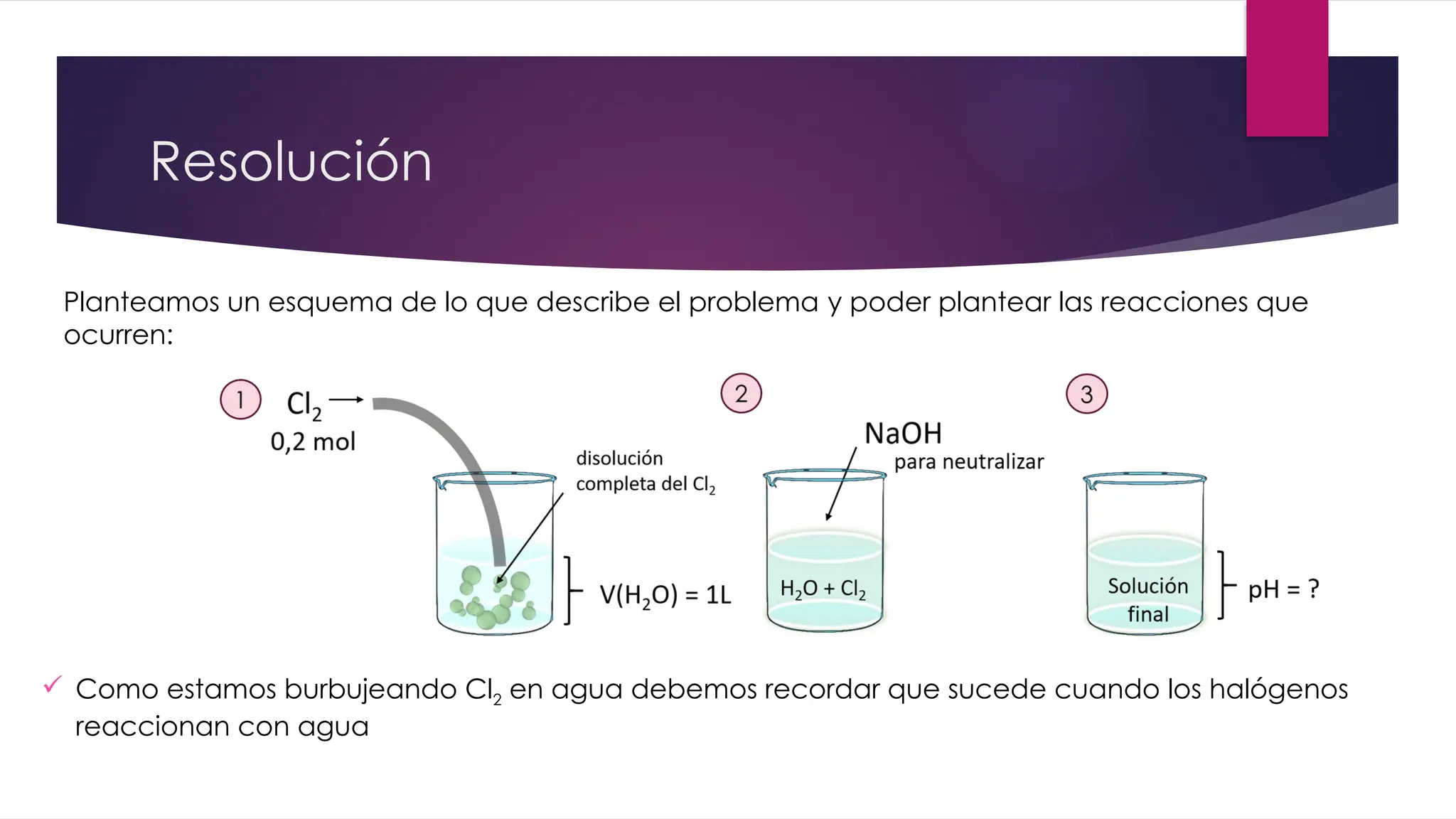 Resolución

Planteamos un esquema de lo que describe el problema y poder plantear las reacciones que ocurren:

1 $Cl_2$ → 0,2 mol

disolución completa del $Cl_2$

$V(H_2O) = 1L$

2 NaOH para neutralizar

$H_2O + Cl_2$

3

Solución final

pH = ?

✓ Como estamos burbujeando $Cl_2$ en agua debemos recordar que sucede cuando los halógenos reaccionan con agua